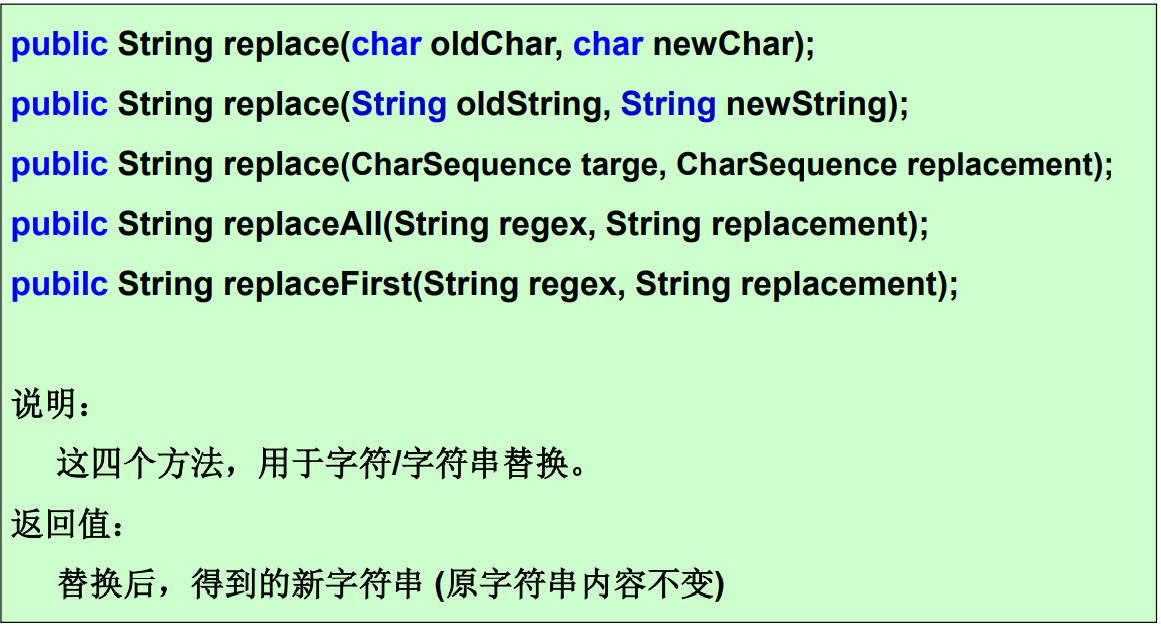 public String replace(char oldChar, char newChar);

public String replace(String oldString, String newString);

public String replace(CharSequence targe, CharSequence replacement);

pubilc String replaceAll(String regex, String replacement);

pubilc String replaceFirst(String regex, String replacement);

说明：

这四个方法，用于字符/字符串替换。

返回值：

替换后，得到的新字符串 (原字符串内容不变)